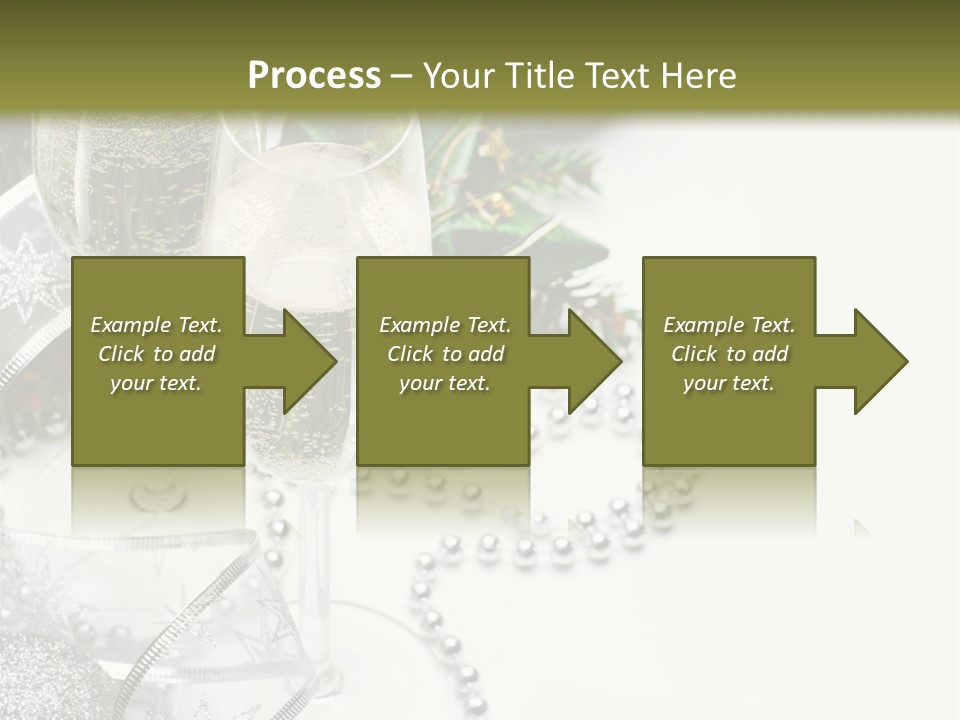 Process – Your Title Text Here

Example Text. Click to add your text.

Example Text. Click to add your text.

Example Text. Click to add your text.